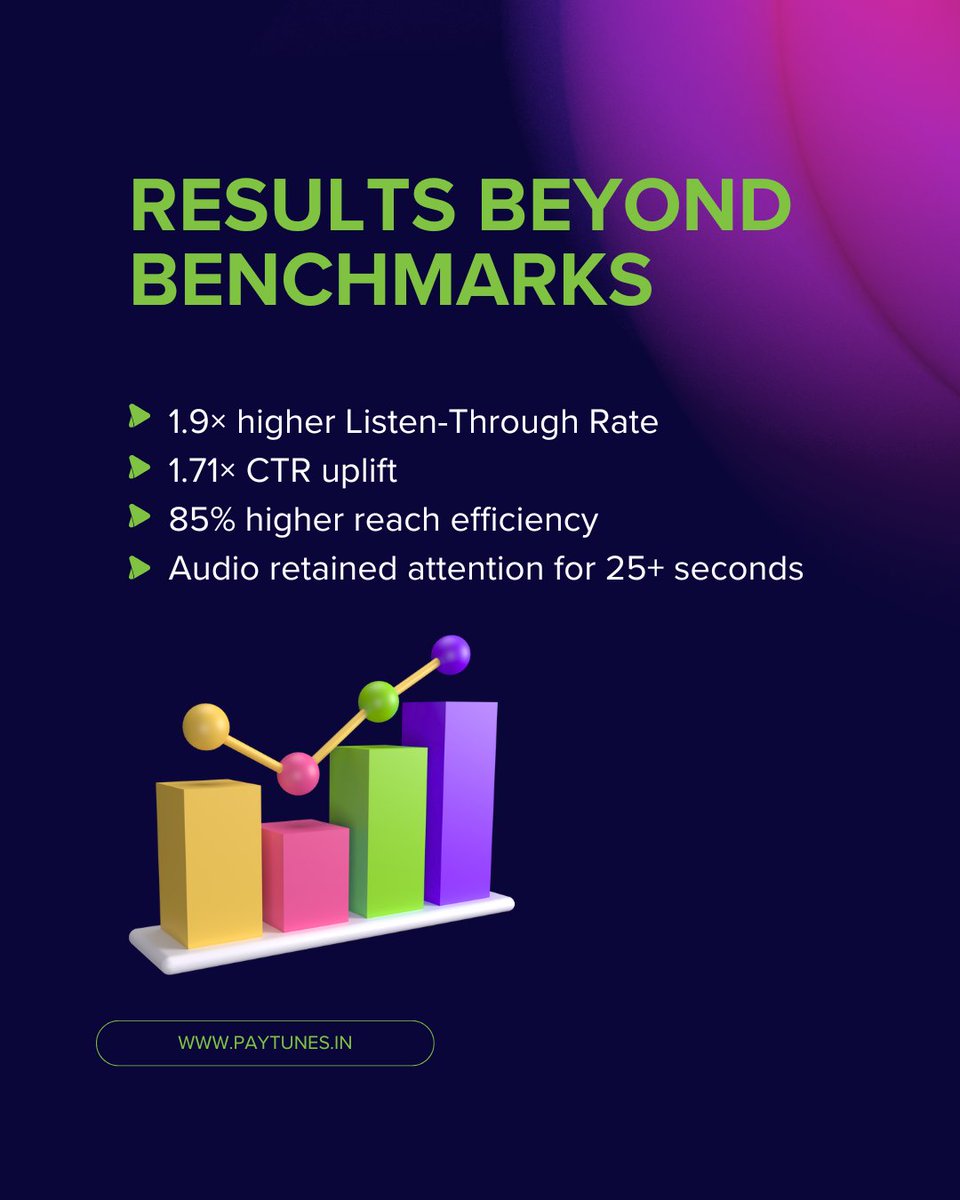 RESULTS BEYOND BENCHMARKS

1.9× higher Listen-Through Rate
1.71× CTR uplift
85% higher reach efficiency
Audio retained attention for 25+ seconds

WWW.PAYTUNES.IN